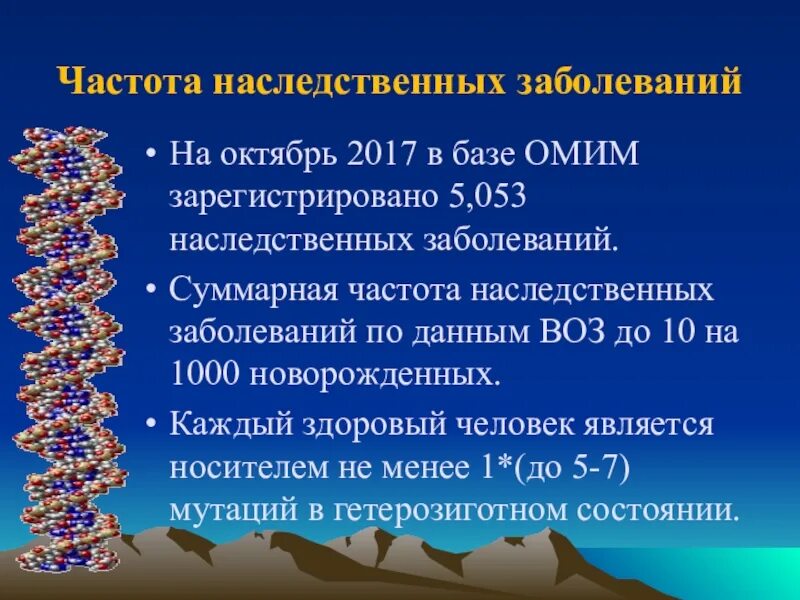 Частота наследственных заболеваний

• На октябрь 2017 в базе ОМИМ зарегистрировано 5,053 наследственных заболеваний.

• Суммарная частота наследственных заболеваний по данным ВОЗ до 10 на 1000 новорожденных.

• Каждый здоровый человек является носителем не менее 1*(до 5-7) мутаций в гетерозиготном состоянии.